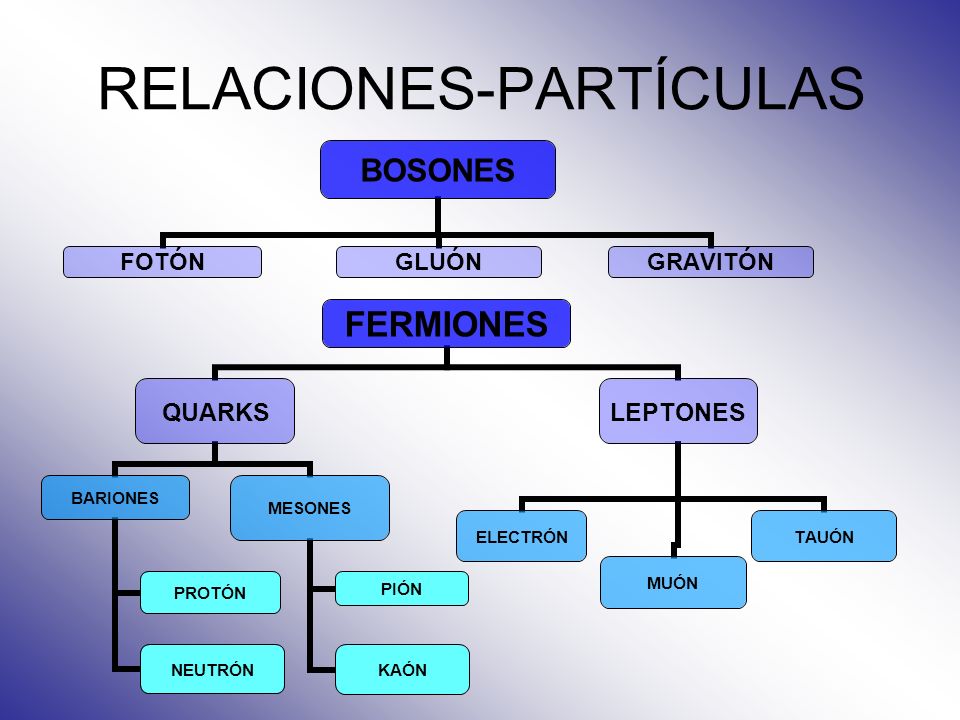 RELACIONES-PARTÍCULAS

BOSONES

FOTÓN
GLUÓN
GRAVITÓN

FERMIONES

QUARKS
LEPTONES

BARIONES
MESONES

PROTÓN
NEUTRÓN

PIÓN
KAÓN

ELECTRÓN
MUÓN
TAUÓN